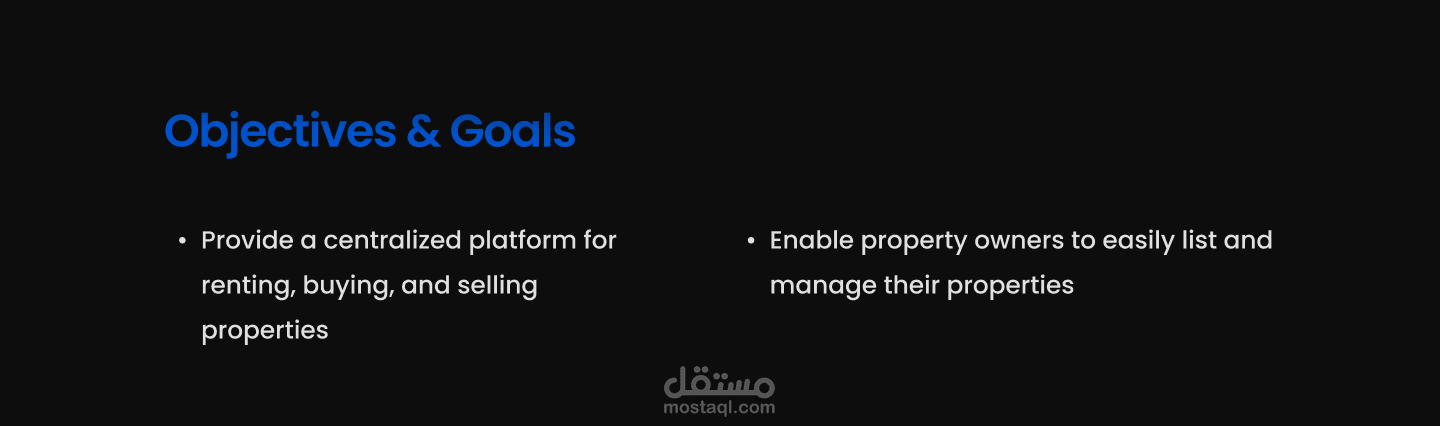 Objectives & Goals

• Provide a centralized platform for renting, buying, and selling properties

• Enable property owners to easily list and manage their properties

مستقل
mostaql.com